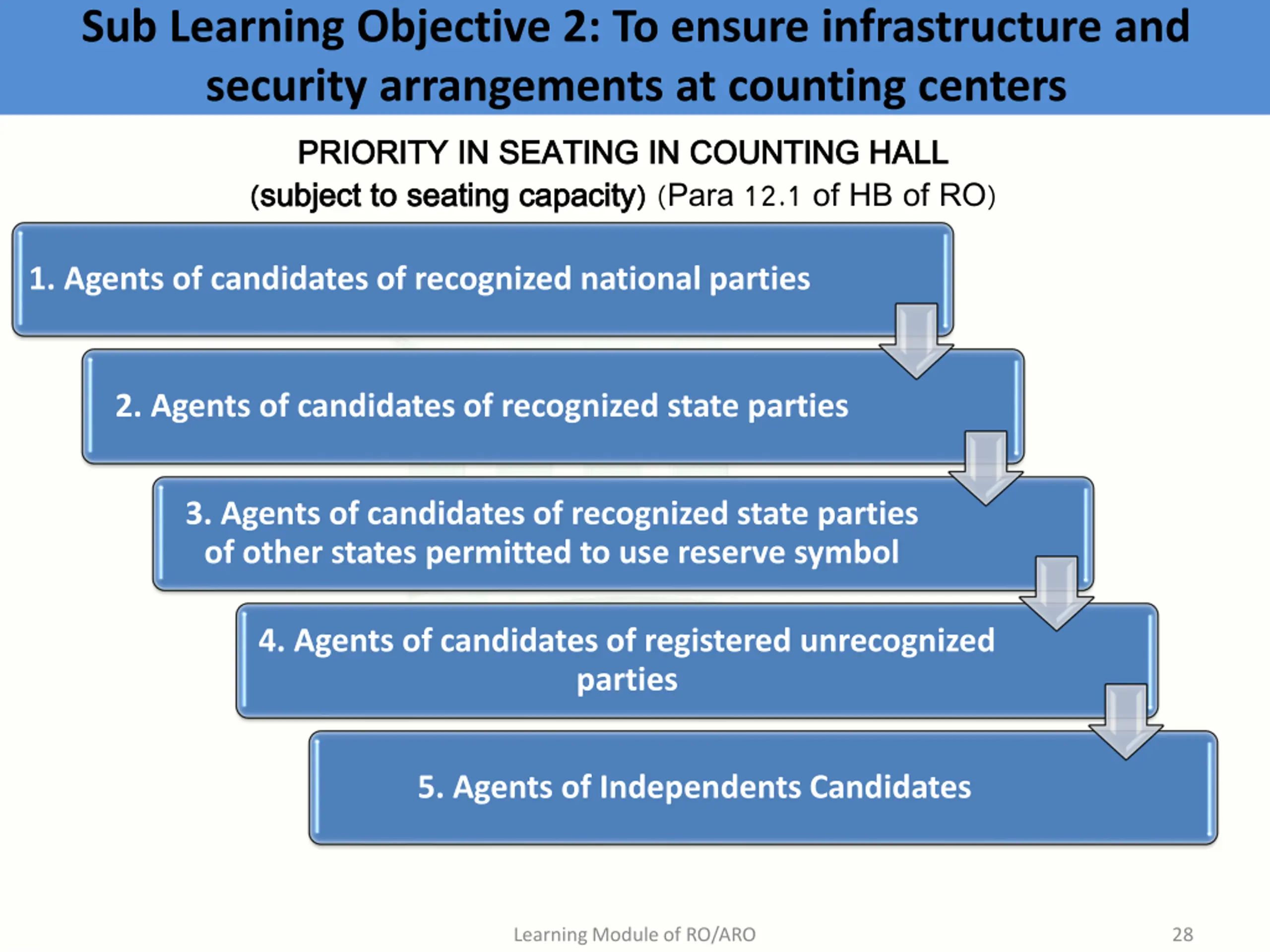 Sub Learning Objective 2: To ensure infrastructure and security arrangements at counting centers

PRIORITY IN SEATING IN COUNTING HALL
(subject to seating capacity) (Para 12.1 of HB of RO)

1. Agents of candidates of recognized national parties

2. Agents of candidates of recognized state parties

3. Agents of candidates of recognized state parties of other states permitted to use reserve symbol

4. Agents of candidates of registered unrecognized parties

5. Agents of Independents Candidates

Learning Module of RO/ARO

28